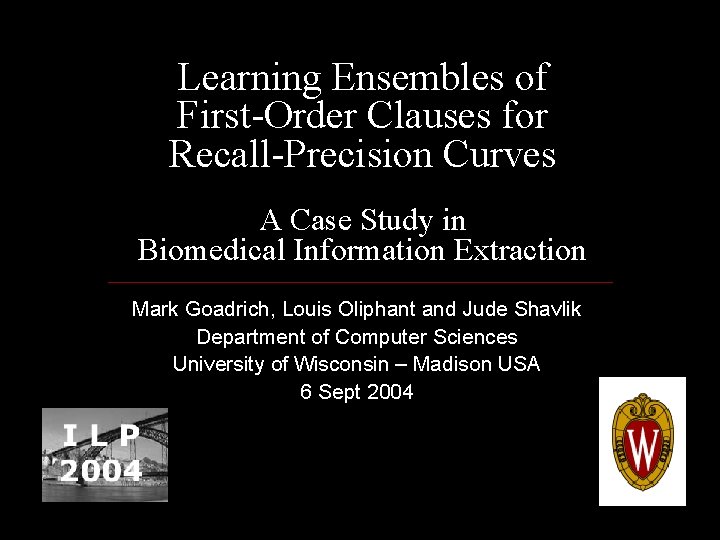 Learning Ensembles of First-Order Clauses for Recall-Precision Curves

A Case Study in Biomedical Information Extraction

Mark Goadrich, Louis Oliphant and Jude Shavlik
Department of Computer Sciences
University of Wisconsin – Madison USA
6 Sept 2004

ILP 2004

W